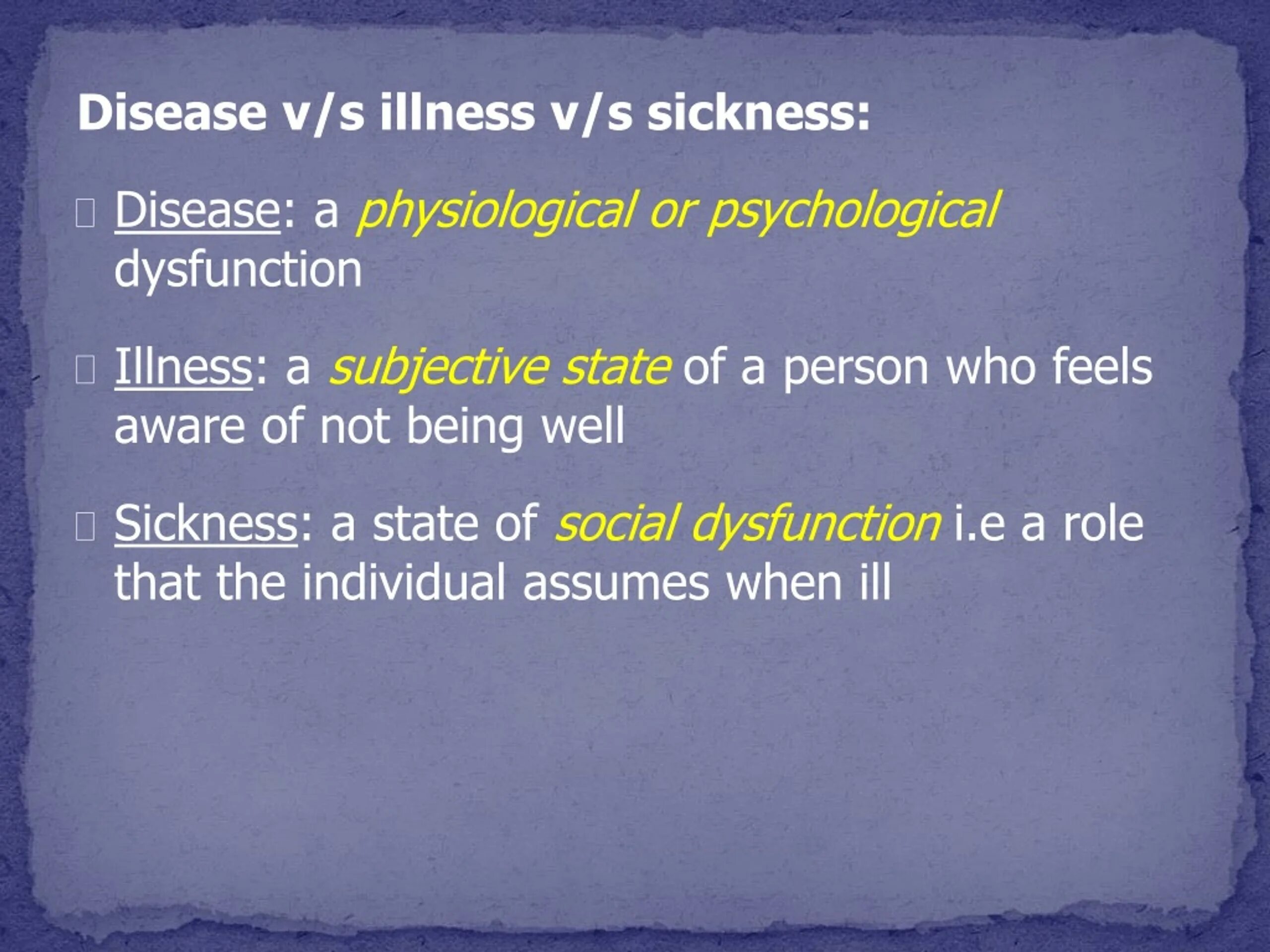 Disease v/s illness v/s sickness:

Disease: a physiological or psychological dysfunction

Illness: a subjective state of a person who feels aware of not being well

Sickness: a state of social dysfunction i.e a role that the individual assumes when ill